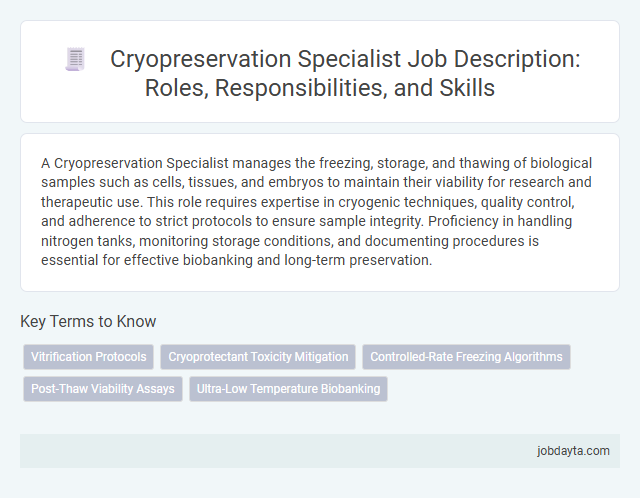 Cryopreservation Specialist Job Description: Roles, Responsibilities, and Skills

A Cryopreservation Specialist manages the freezing, storage, and thawing of biological samples such as cells, tissues, and embryos to maintain their viability for research and therapeutic use. This role requires expertise in cryogenic techniques, quality control, and adherence to strict protocols to ensure sample integrity. Proficiency in handling nitrogen tanks, monitoring storage conditions, and documenting procedures is essential for effective biobanking and long-term preservation.

Key Terms to Know

Vitrification Protocols
Cryoprotectant Toxicity Mitigation
Controlled-Rate Freezing Algorithms
Post-Thaw Viability Assays
Ultra-Low Temperature Biobanking

jobdayta.com